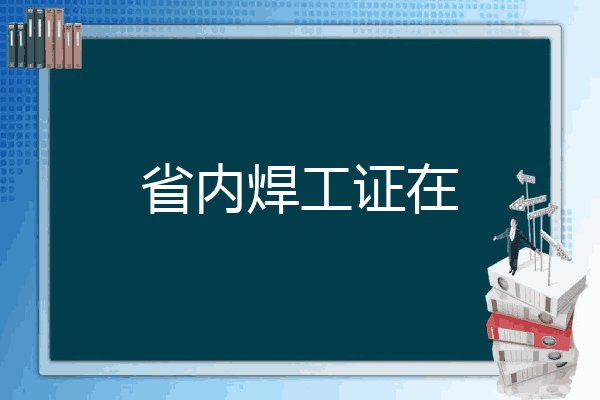 省内焊工证在